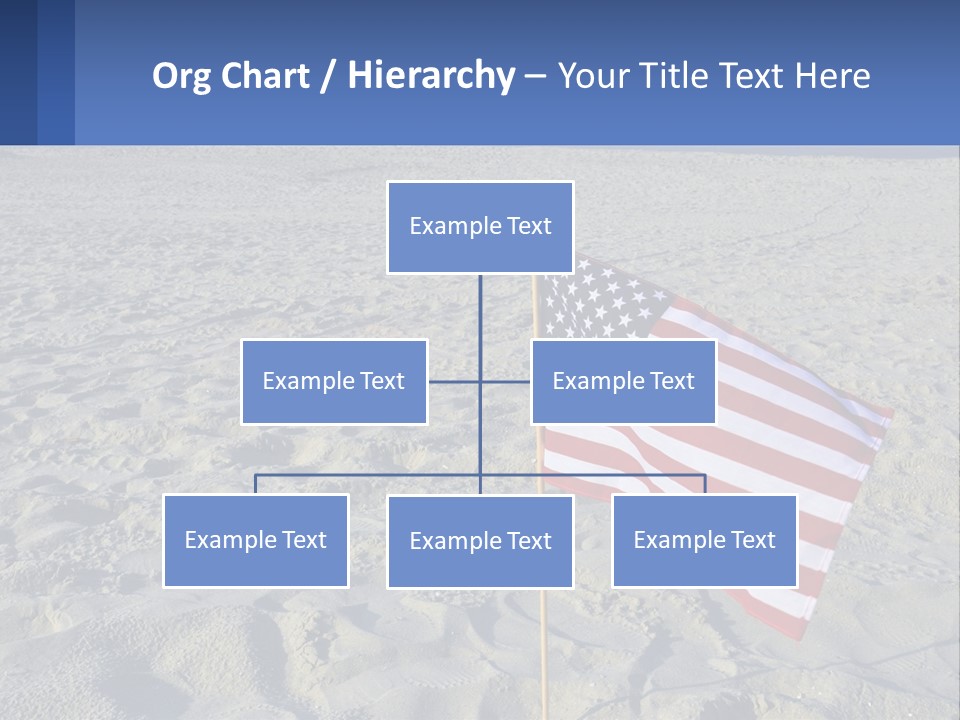 Org Chart / Hierarchy – Your Title Text Here

Example Text

Example Text

Example Text

Example Text

Example Text

Example Text